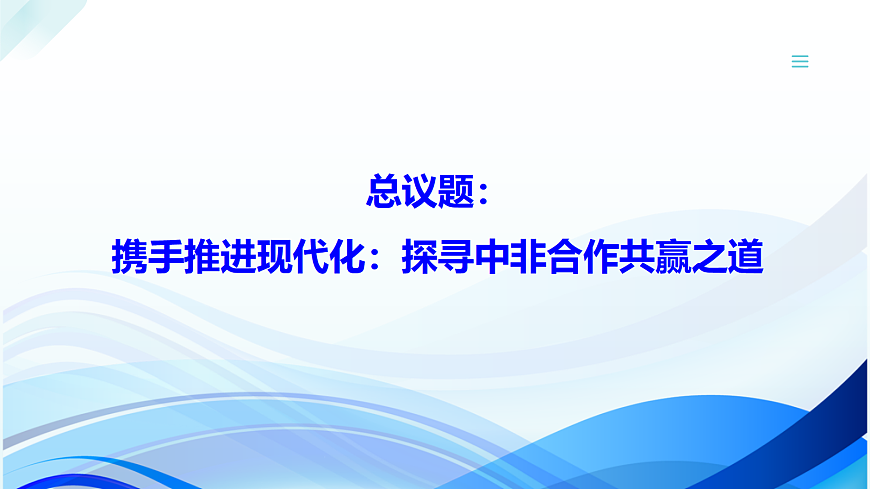 总议题：

携手推进现代化：探寻中非合作共赢之道